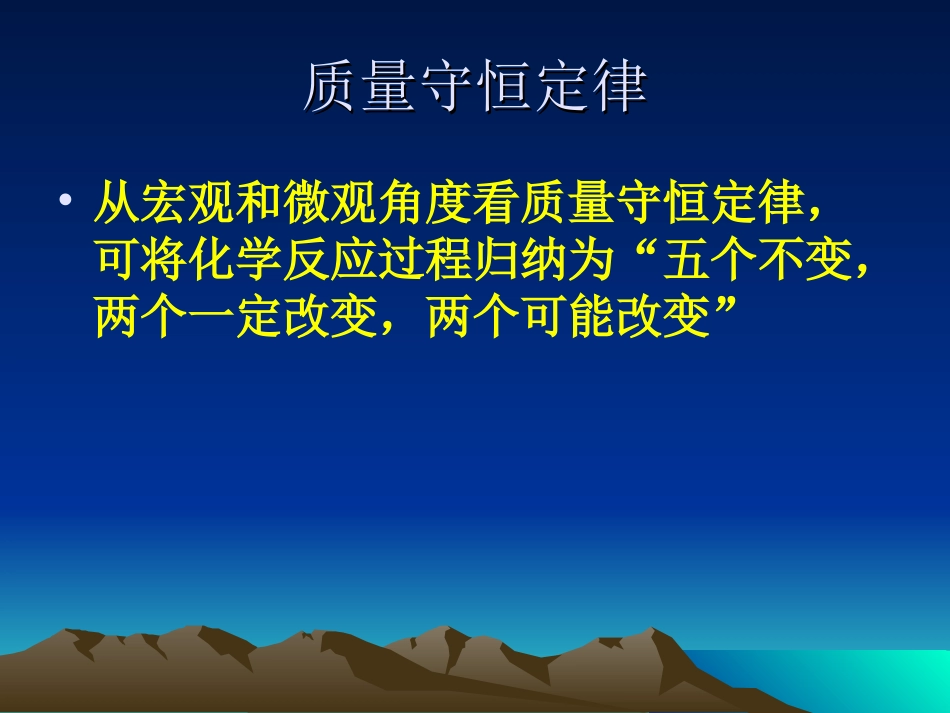 质量守恒定律

• 从宏观和微观角度看质量守恒定律，可将化学反应过程归纳为“五个不变，两个一定改变，两个可能改变”